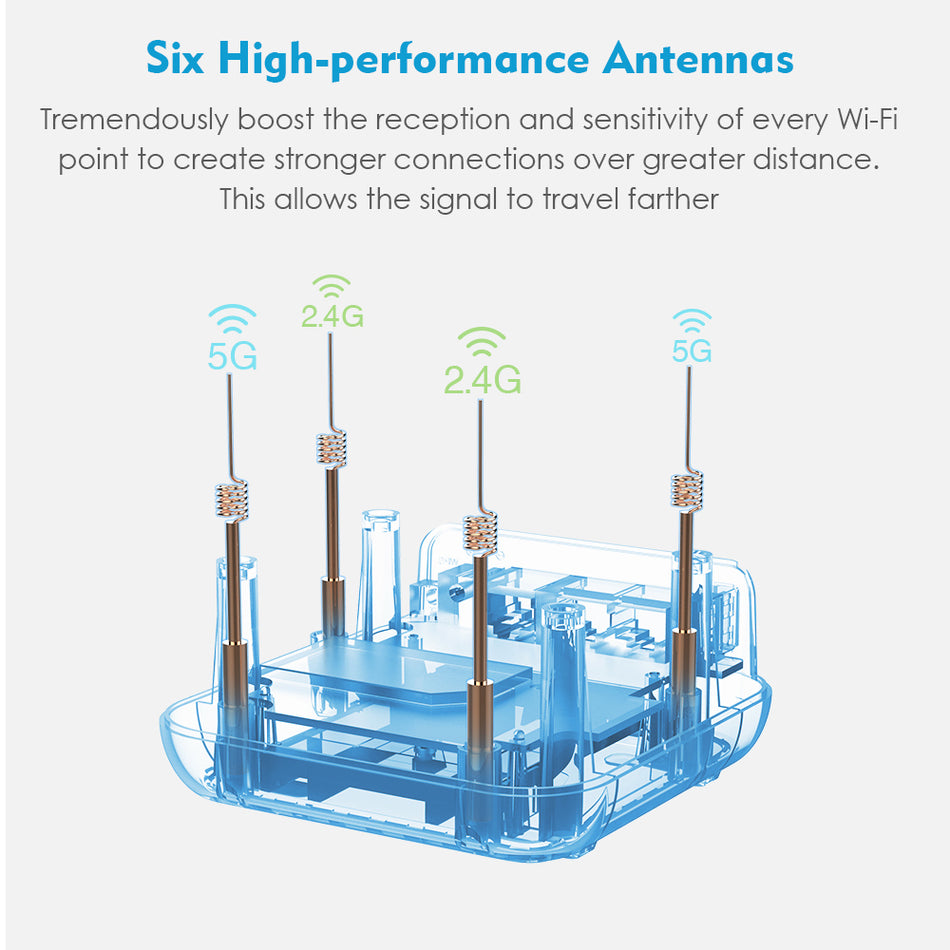 Six High-performance Antennas

Tremendously boost the reception and sensitivity of every Wi-Fi point to create stronger connections over greater distance. This allows the signal to travel farther

5G

2.4G

2.4G

5G